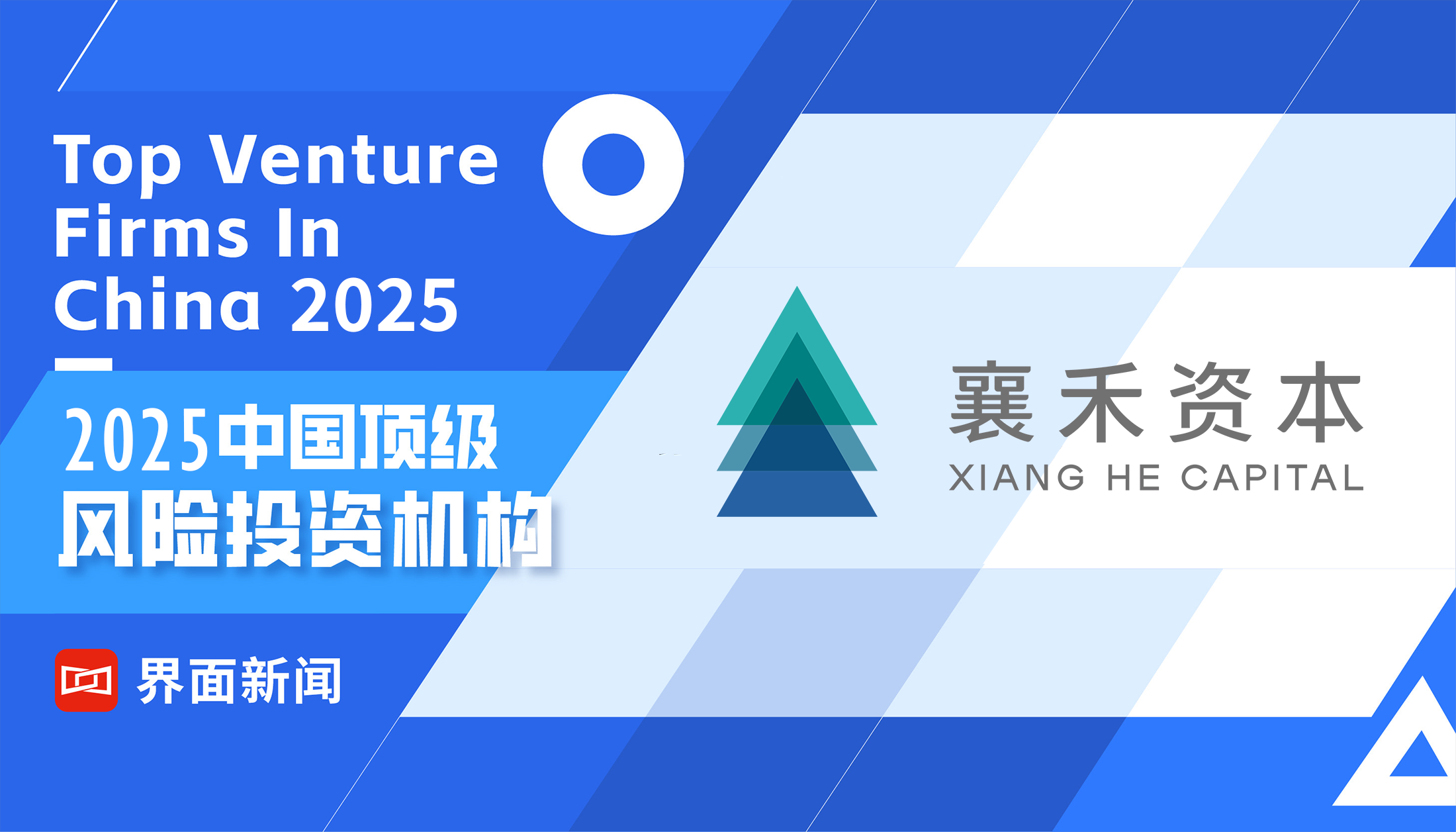 Top Venture Firms In China 2025

2025中国顶级风险投资机构

界面新闻

襄禾资本
XIANG HE CAPITAL